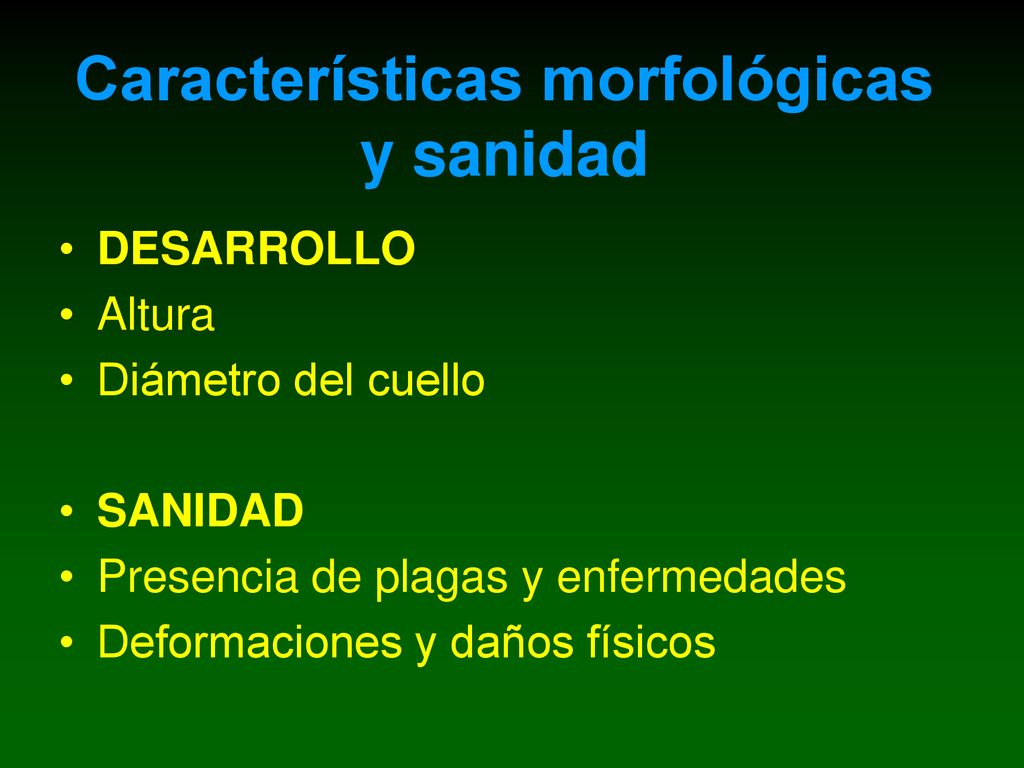 Características morfológicas y sanidad

• DESARROLLO
• Altura
• Diámetro del cuello

• SANIDAD
• Presencia de plagas y enfermedades
• Deformaciones y daños físicos